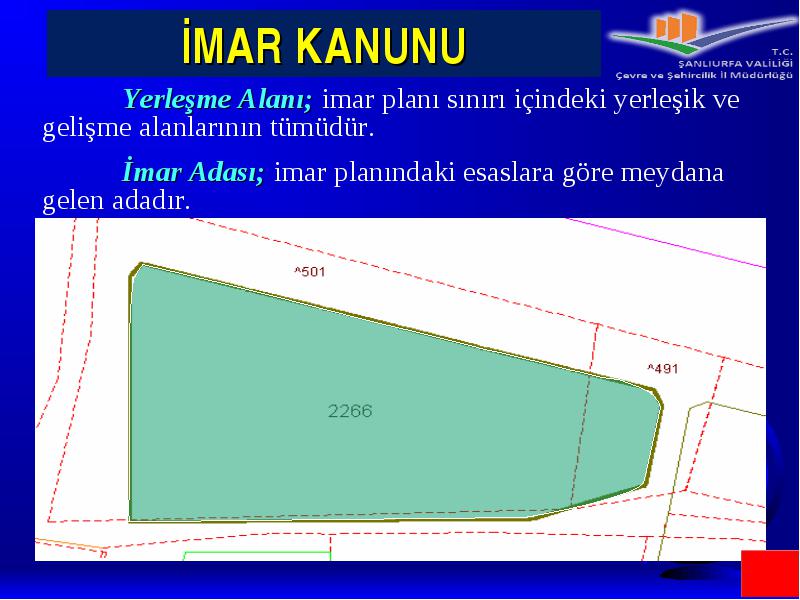 İMAR KANUNU

T.C.
ŞANLIURFA VALİLİĞİ
Çevre ve Şehircilik İl Müdürlüğü

Yerleşme Alanı; imar planı sınırı içindeki yerleşik ve gelişme alanlarının tümüdür.

İmar Adası; imar planındaki esaslara göre meydana gelen adadır.

^501

^491

2266